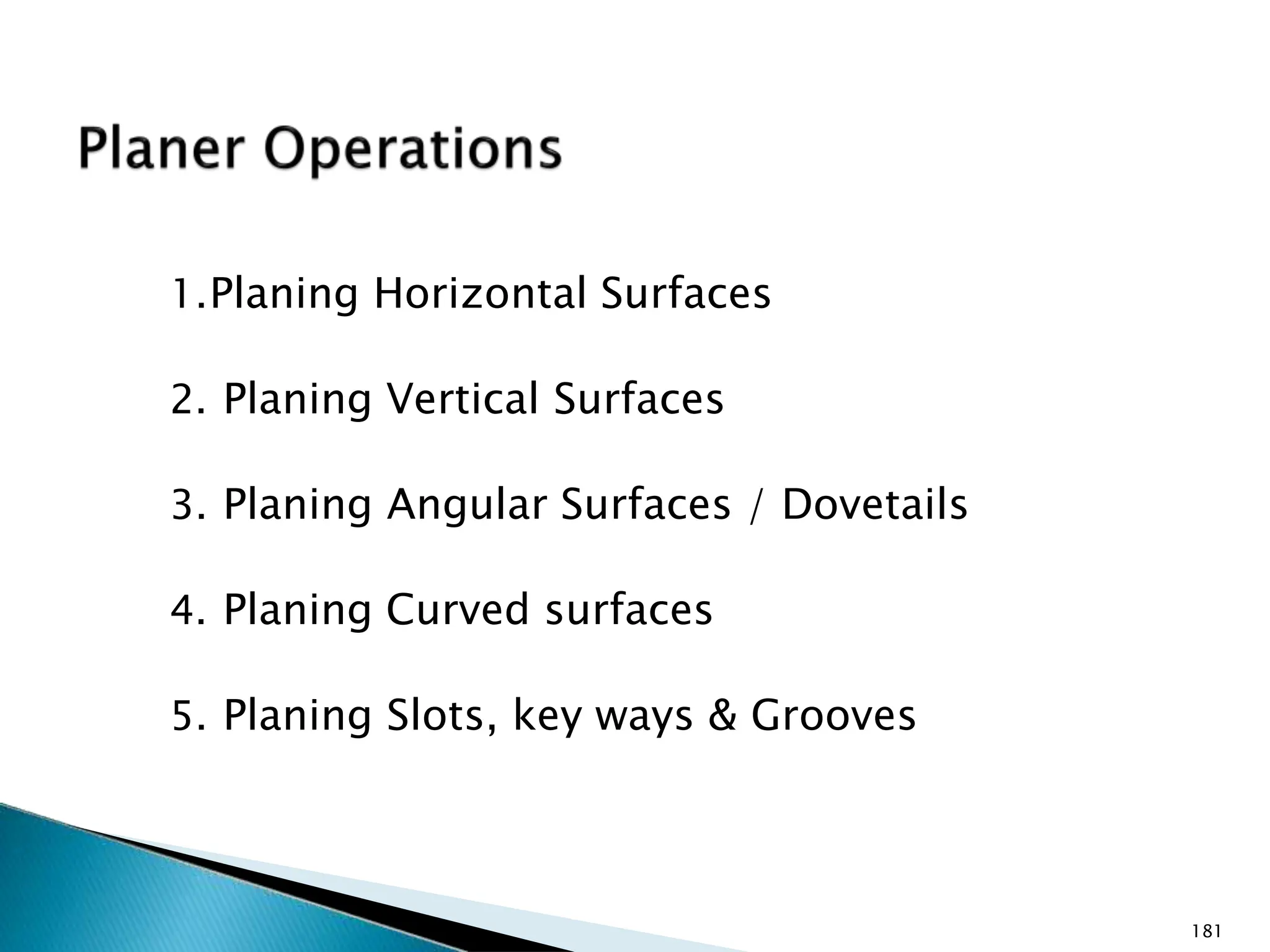 Planer Operations

1.Planing Horizontal Surfaces

2. Planing Vertical Surfaces

3. Planing Angular Surfaces / Dovetails

4. Planing Curved surfaces

5. Planing Slots, key ways & Grooves

181